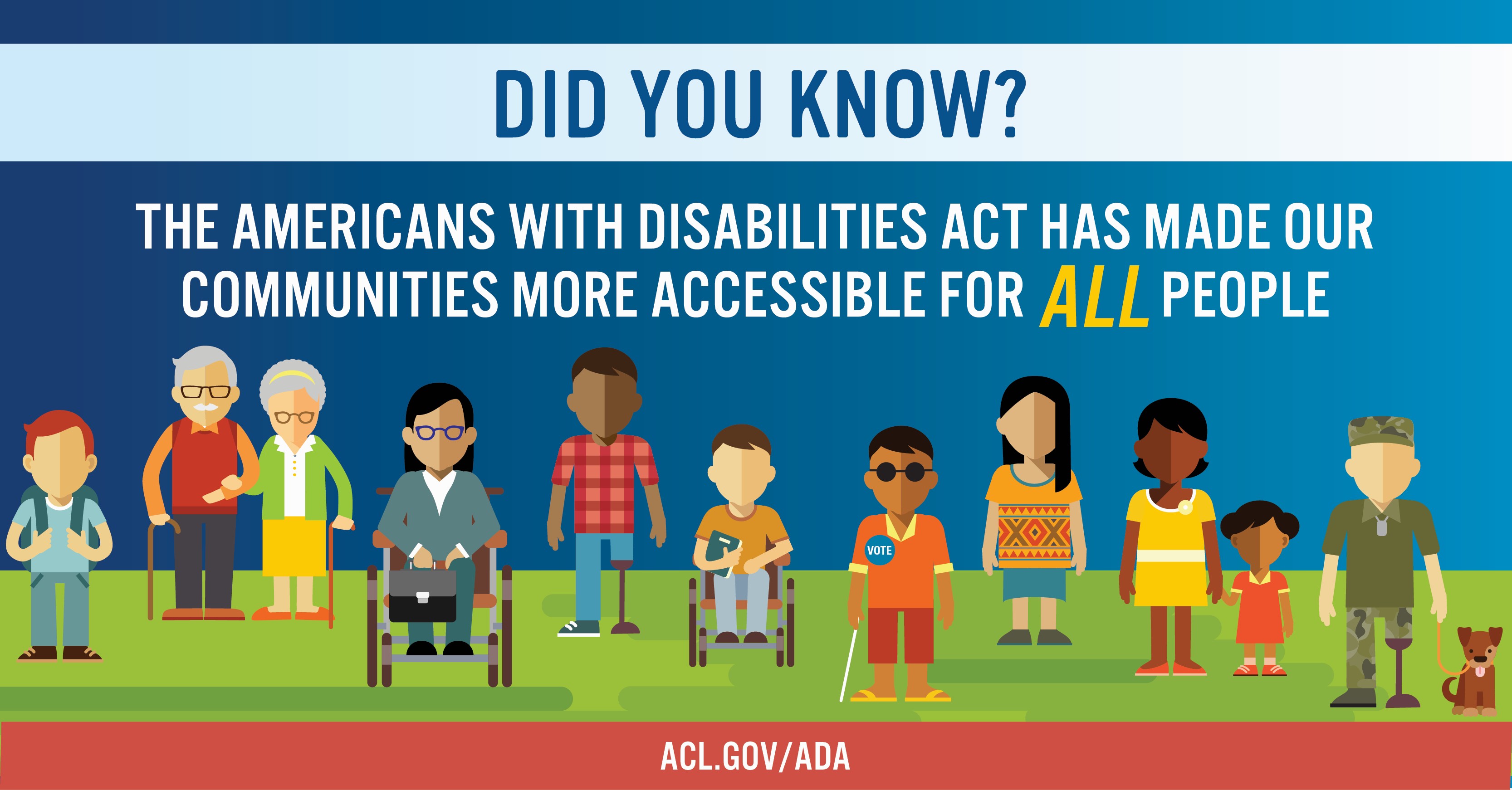 DID YOU KNOW?

THE AMERICANS WITH DISABILITIES ACT HAS MADE OUR COMMUNITIES MORE ACCESSIBLE FOR ALL PEOPLE

VOTE

ACL.GOV/ADA